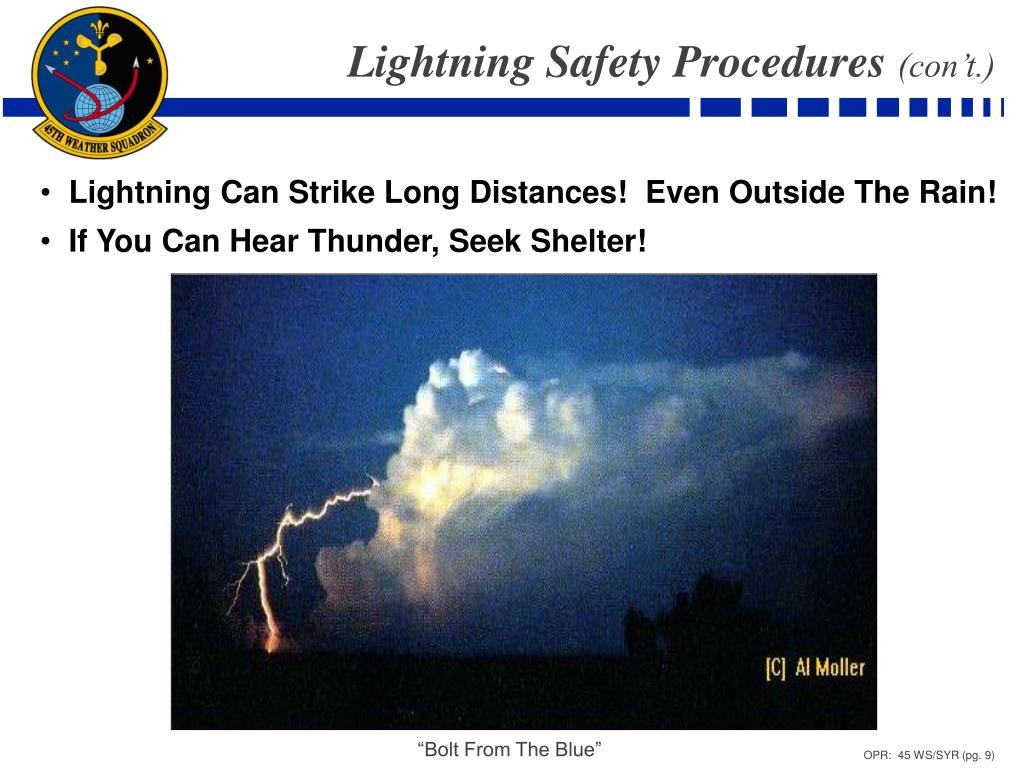 45TH WEATHER SQUADRON

Lightning Safety Procedures (con't.)

• Lightning Can Strike Long Distances! Even Outside The Rain!
• If You Can Hear Thunder, Seek Shelter!

[C] Al Moller

"Bolt From The Blue"

OPR: 45 WS/SYR (pg. 9)